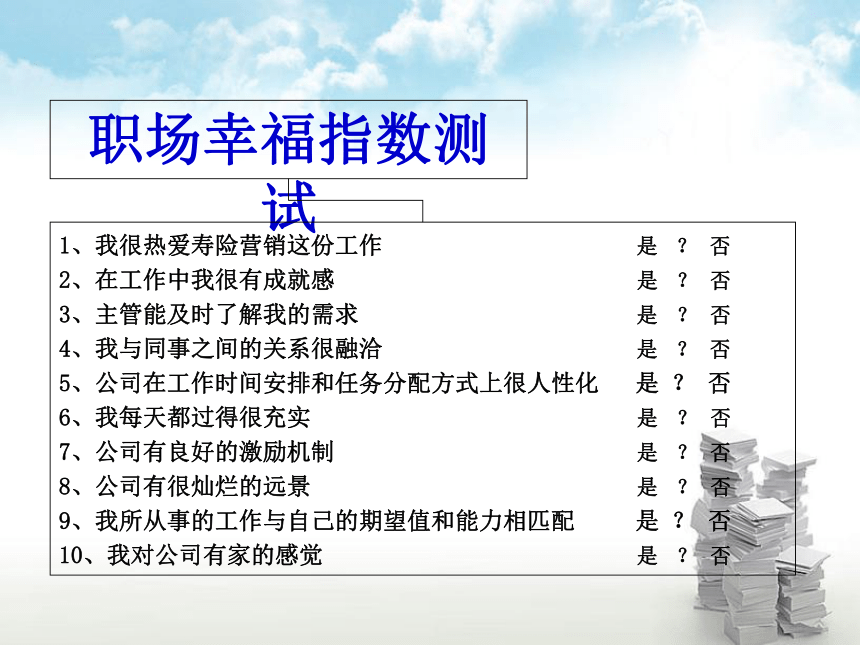 职场幸福指数测试

1、我很热爱寿险营销这份工作 是 ? 否
2、在工作中我很有成就感 是 ? 否
3、主管能及时了解我的需求 是 ? 否
4、我与同事之间的关系很融洽 是 ? 否
5、公司在工作时间安排和任务分配方式上很人性化 是 ? 否
6、我每天都过得很充实 是 ? 否
7、公司有良好的激励机制 是 ? 否
8、公司有很灿烂的远景 是 ? 否
9、我所从事的工作与自己的期望值和能力相匹配 是 ? 否
10、我对公司有家的感觉 是 ? 否